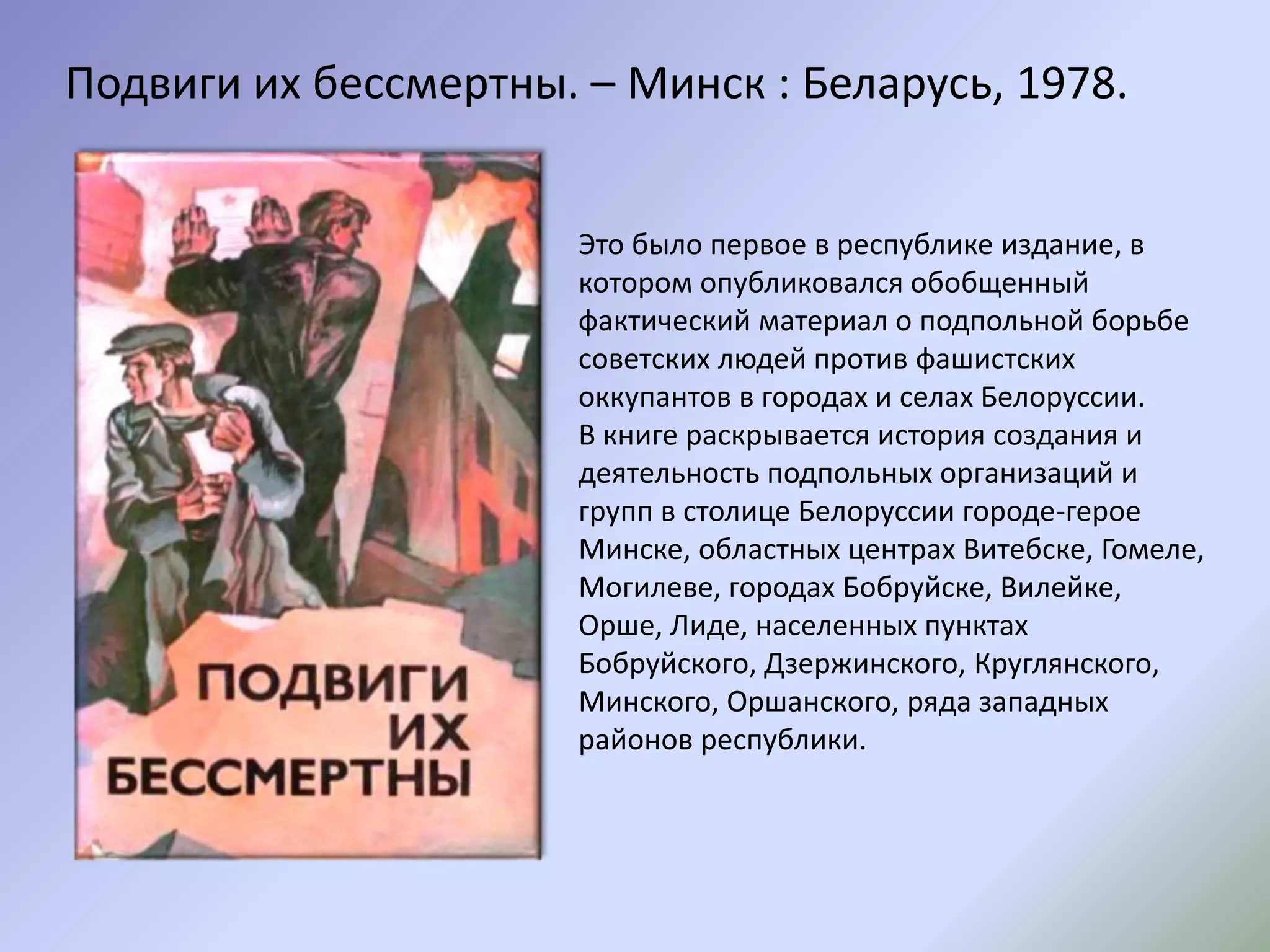 Подвиги их бессмертны. – Минск : Беларусь, 1978.

ПОДВИГИ
ИХ
БЕССМЕРТНЫ

Это было первое в республике издание, в котором опубликовался обобщенный фактический материал о подпольной борьбе советских людей против фашистских оккупантов в городах и селах Белоруссии.
В книге раскрывается история создания и деятельность подпольных организаций и групп в столице Белоруссии городе-герое Минске, областных центрах Витебске, Гомеле, Могилеве, городах Бобруйске, Вилейке, Орше, Лиде, населенных пунктах Бобруйского, Дзержинского, Круглянского, Минского, Оршанского, ряда западных районов республики.